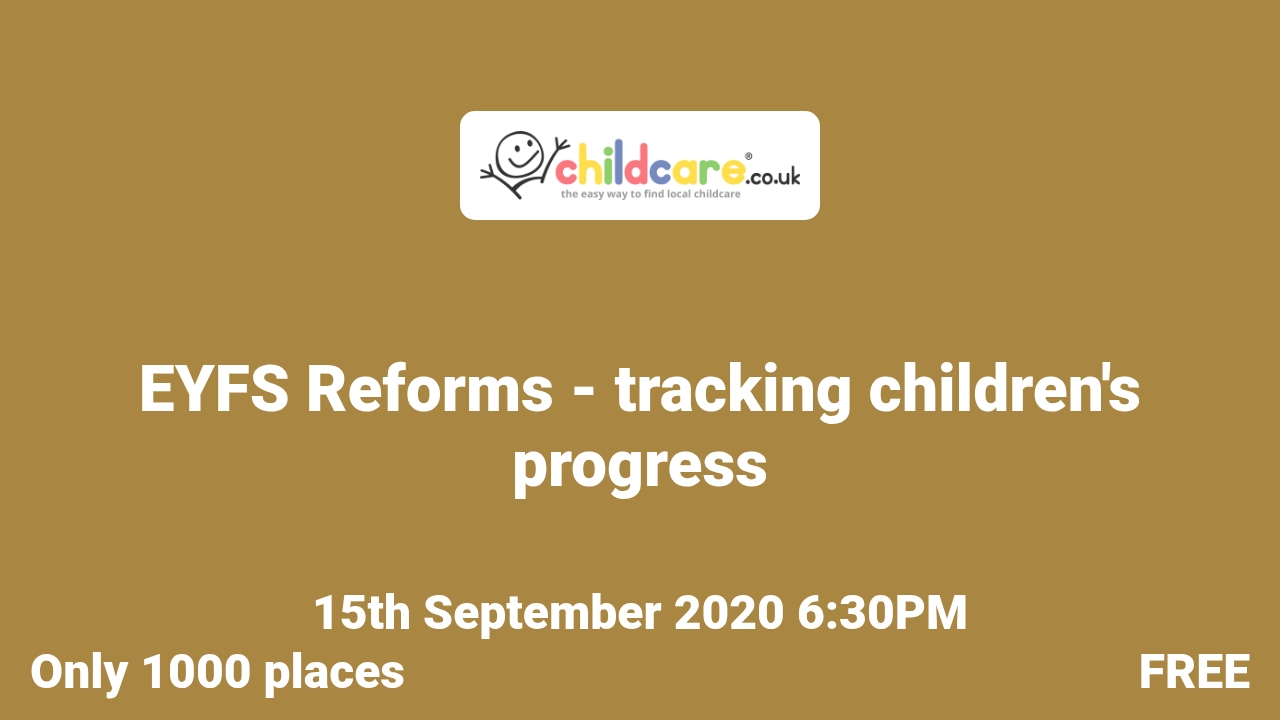 childcare®.co.uk
the easy way to find local childcare

EYFS Reforms - tracking children's progress

15th September 2020 6:30PM

Only 1000 places

FREE